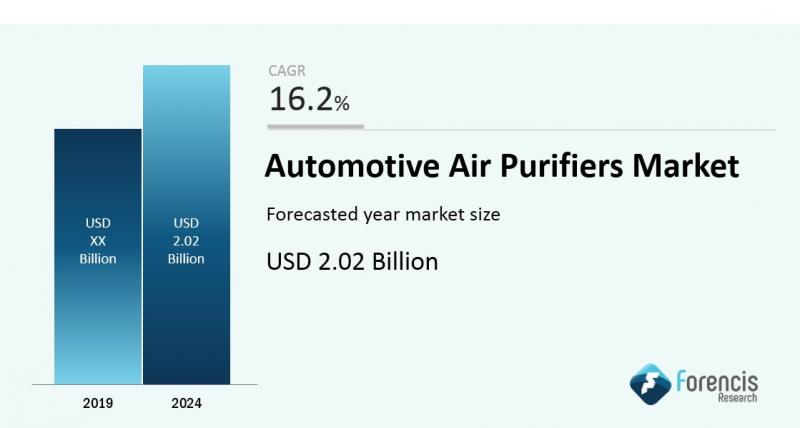 USD
XX
Billion

USD
2.02
Billion

2019

2024

CAGR
16.2%

Automotive Air Purifiers Market

Forecasted year market size

USD 2.02 Billion

Forencis
Research